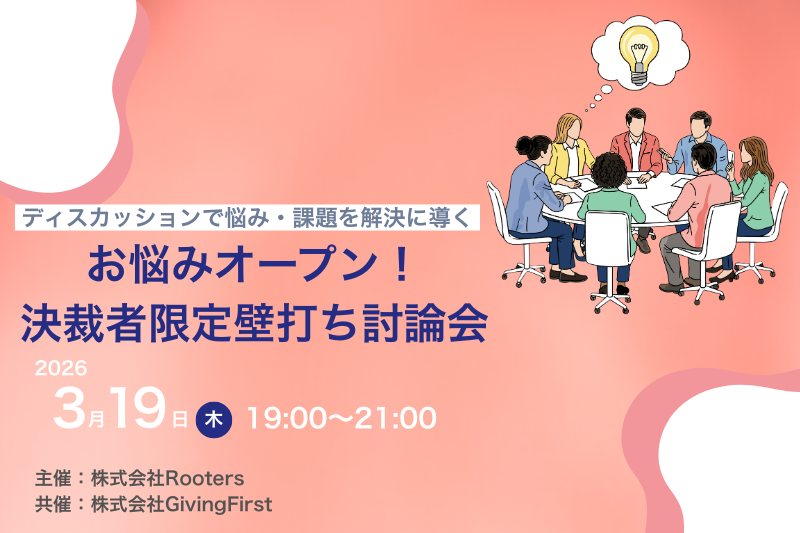 ディスカッションで悩み・課題を解決に導く

お悩みオープン！
決裁者限定壁打ち討論会

2026
3月19日 木 19:00〜21:00

主催：株式会社Rooters
共催：株式会社GivingFirst